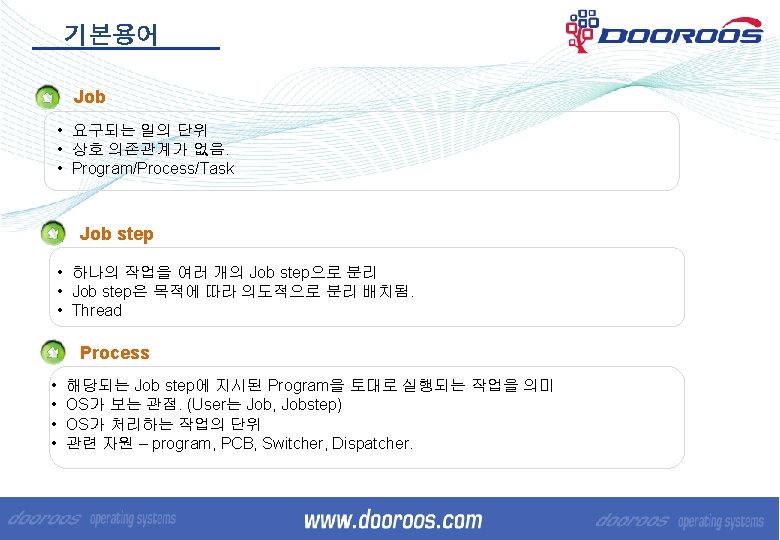 기본용어

DOOROOS

Job

• 요구되는 일의 단위
• 상호 의존관계가 없음.
• Program/Process/Task

Job step

• 하나의 작업을 여러 개의 Job step으로 분리
• Job step은 목적에 따라 의도적으로 분리 배치됨.
• Thread

Process

• 해당되는 Job step에 지시된 Program을 토대로 실행되는 작업을 의미
• OS가 보는 관점. (User는 Job, Jobstep)
• OS가 처리하는 작업의 단위
• 관련 자원 – program, PCB, Switcher, Dispatcher.

dooroos operating systems www.dooroos.com dooroos operating systems